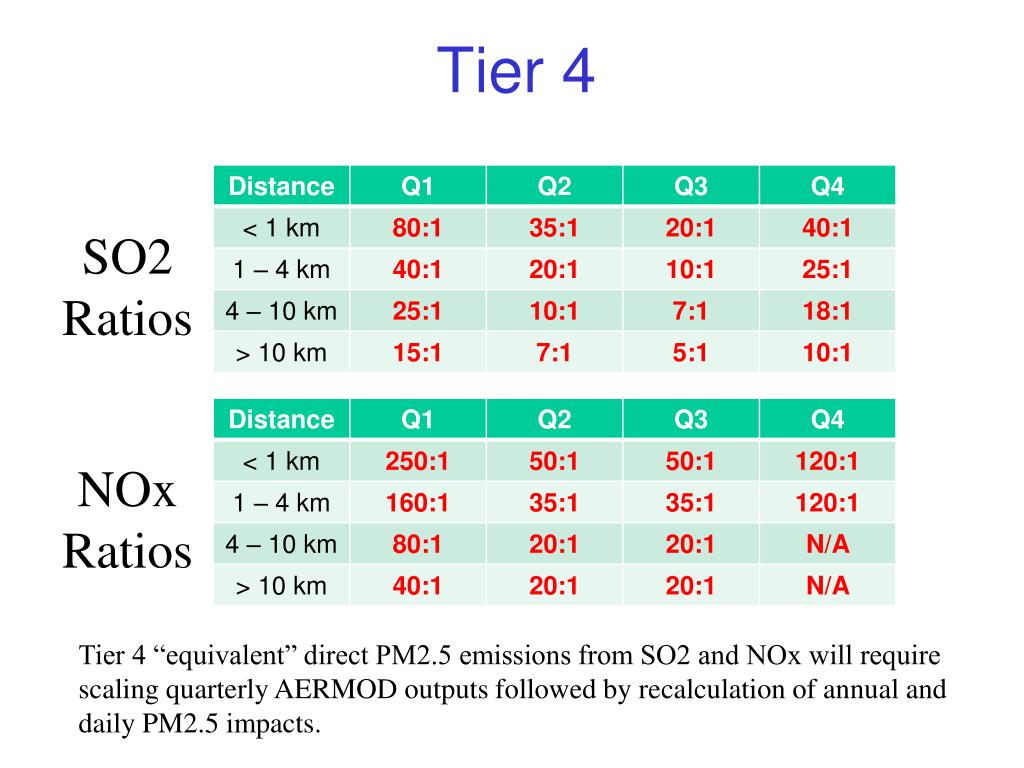 Tier 4

SO2 Ratios

| Distance | Q1 | Q2 | Q3 | Q4 |
|---|---|---|---|---|
| < 1 km | 80:1 | 35:1 | 20:1 | 40:1 |
| 1 – 4 km | 40:1 | 20:1 | 10:1 | 25:1 |
| 4 – 10 km | 25:1 | 10:1 | 7:1 | 18:1 |
| > 10 km | 15:1 | 7:1 | 5:1 | 10:1 |

NOx Ratios

| Distance | Q1 | Q2 | Q3 | Q4 |
|---|---|---|---|---|
| < 1 km | 250:1 | 50:1 | 50:1 | 120:1 |
| 1 – 4 km | 160:1 | 35:1 | 35:1 | 120:1 |
| 4 – 10 km | 80:1 | 20:1 | 20:1 | N/A |
| > 10 km | 40:1 | 20:1 | 20:1 | N/A |

Tier 4 “equivalent” direct PM2.5 emissions from SO2 and NOx will require scaling quarterly AERMOD outputs followed by recalculation of annual and daily PM2.5 impacts.